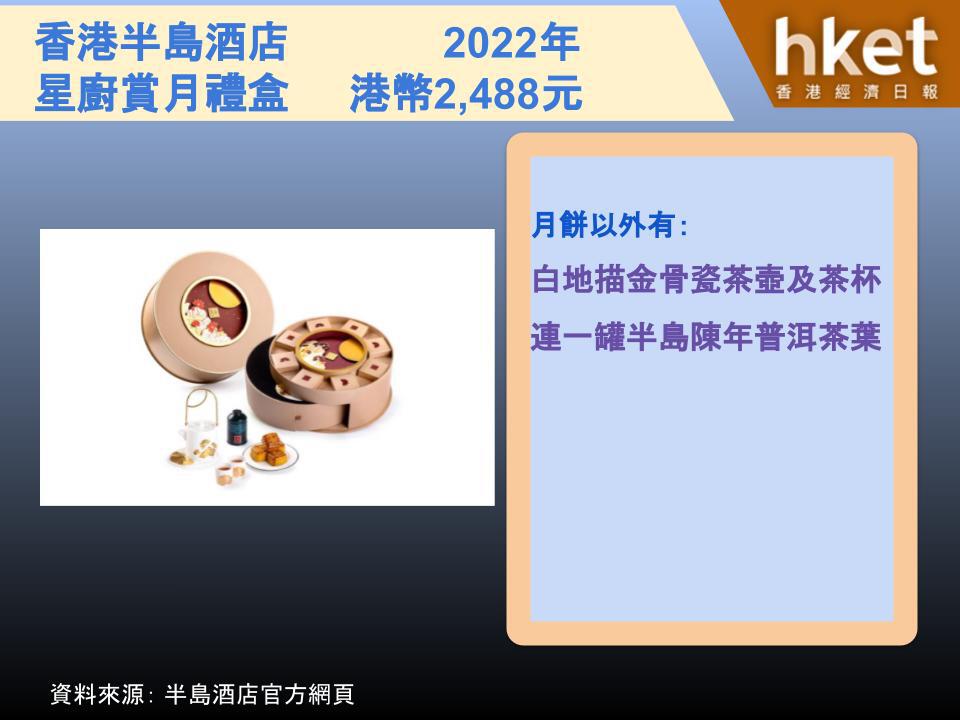 香港半島酒店　　2022年
星廚賞月禮盒　　港幣2,488元

hket
香港經濟日報

月餅以外有:
白地描金骨瓷茶壺及茶杯
連一罐半島陳年普洱茶葉

資料來源: 半島酒店官方網頁